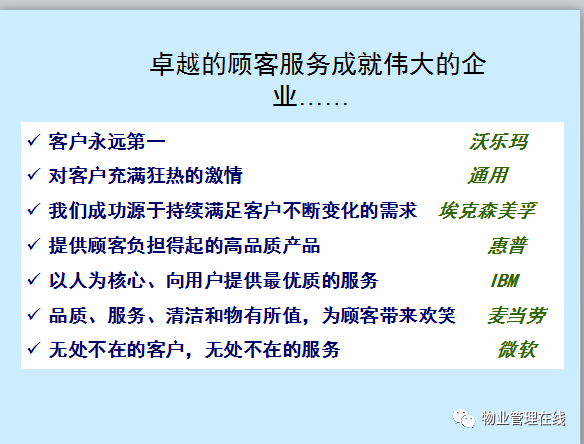 卓越的顾客服务成就伟大的企业……

✓ 客户永远第一 沃乐玛
✓ 对客户充满狂热的激情 通用
✓ 我们成功源于持续满足客户不断变化的需求 埃克森美孚
✓ 提供顾客负担得起的高品质产品 惠普
✓ 以人为核心、向用户提供最优质的服务 IBM
✓ 品质、服务、清洁和物有所值，为顾客带来欢笑 麦当劳
✓ 无处不在的客户，无处不在的服务 微软

物业管理在线